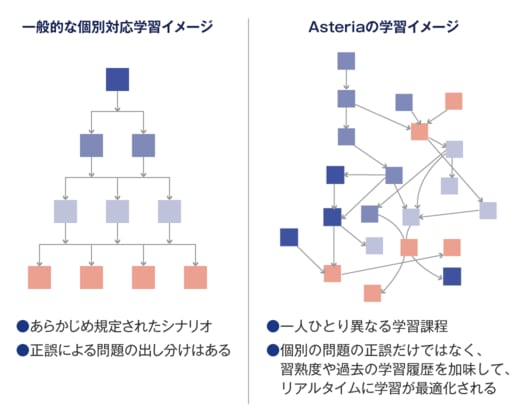 一般的な個別対応学習イメージ

●あらかじめ規定されたシナリオ
●正誤による問題の出し分けはある

Asteriaの学習イメージ

●一人ひとり異なる学習課程
●個別の問題の正誤だけではなく、習熟度や過去の学習履歴を加味して、リアルタイムに学習が最適化される